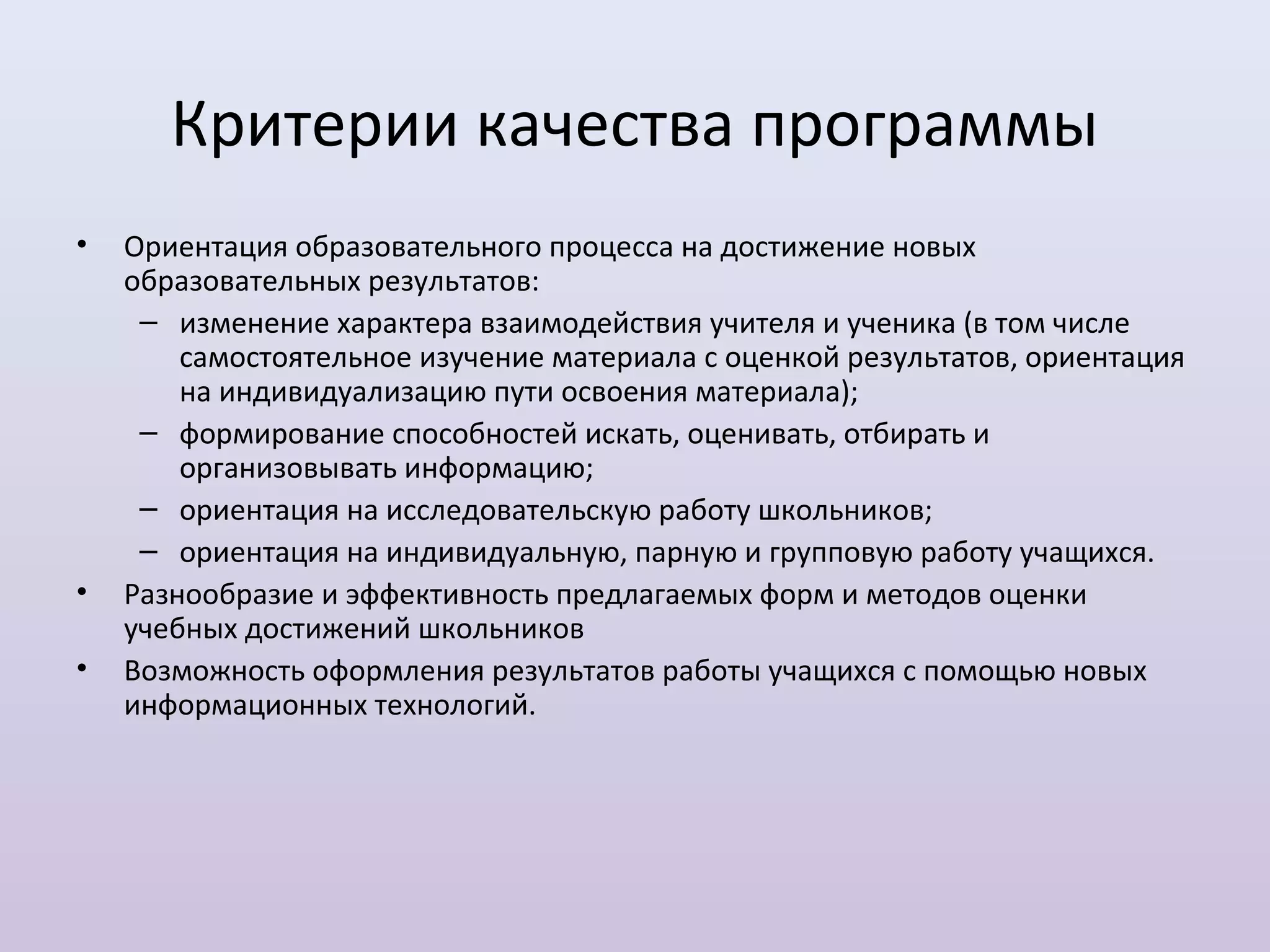 Критерии качества программы

• Ориентация образовательного процесса на достижение новых образовательных результатов:
– изменение характера взаимодействия учителя и ученика (в том числе самостоятельное изучение материала с оценкой результатов, ориентация на индивидуализацию пути освоения материала);
– формирование способностей искать, оценивать, отбирать и организовывать информацию;
– ориентация на исследовательскую работу школьников;
– ориентация на индивидуальную, парную и групповую работу учащихся.
• Разнообразие и эффективность предлагаемых форм и методов оценки учебных достижений школьников
• Возможность оформления результатов работы учащихся с помощью новых информационных технологий.